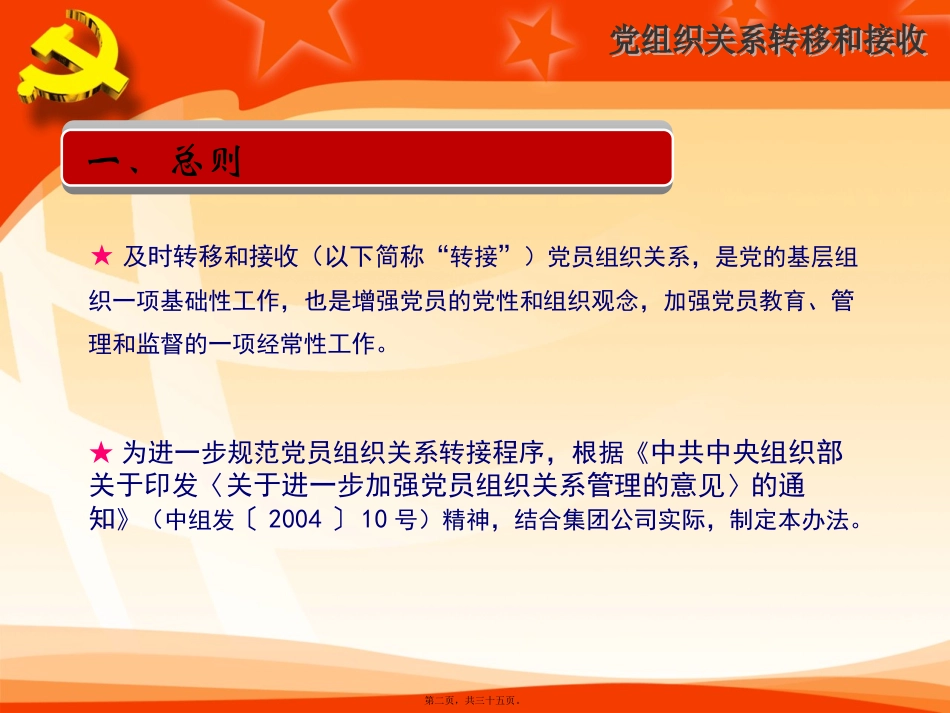 党组织关系转移和接收

一、总则

★ 及时转移和接收（以下简称“转接”）党员组织关系，是党的基层组织一项基础性工作，也是增强党员的党性和组织观念，加强党员教育、管理和监督的一项经常性工作。

★ 为进一步规范党员组织关系转接程序，根据《中共中央组织部关于印发〈关于进一步加强党员组织关系管理的意见〉的通知》（中组发〔 2004 〕 10 号）精神，结合集团公司实际，制定本办法。

第二页，共三十五页。